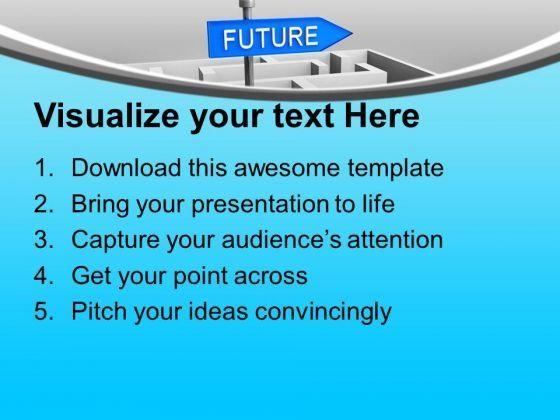 FUTURE

Visualize your text Here

1. Download this awesome template
2. Bring your presentation to life
3. Capture your audience's attention
4. Get your point across
5. Pitch your ideas convincingly